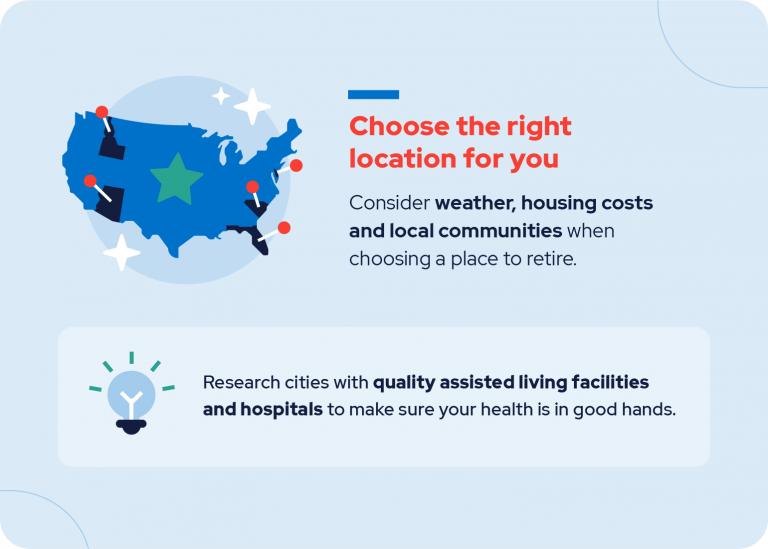 Choose the right location for you

Consider weather, housing costs and local communities when choosing a place to retire.

Research cities with quality assisted living facilities and hospitals to make sure your health is in good hands.